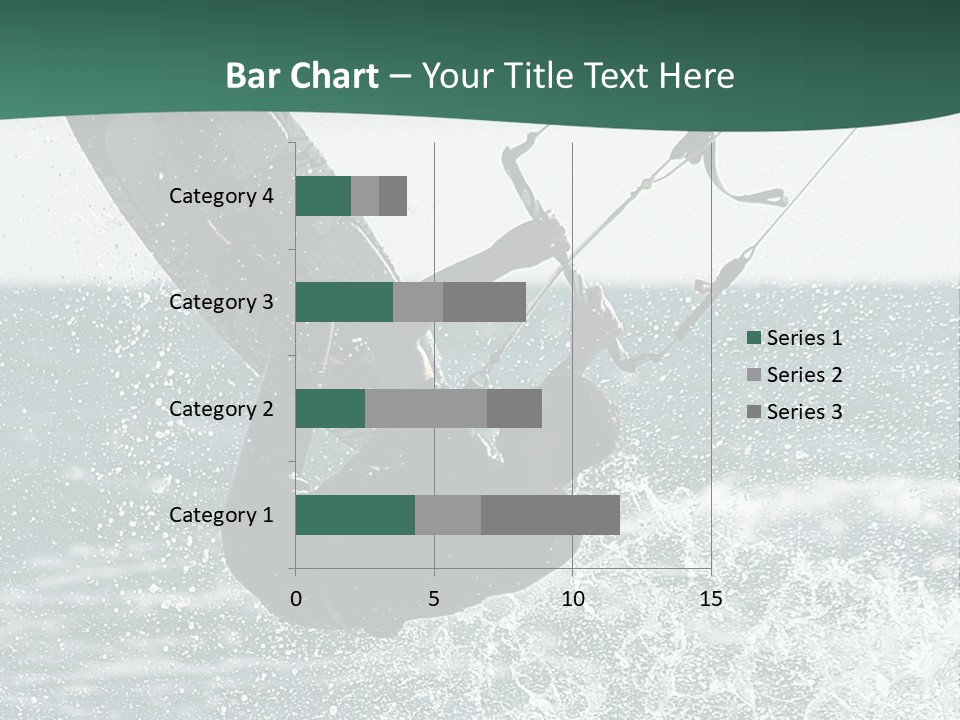 Bar Chart – Your Title Text Here

Category 4
Category 3
Category 2
Category 1

0 5 10 15

Series 1
Series 2
Series 3